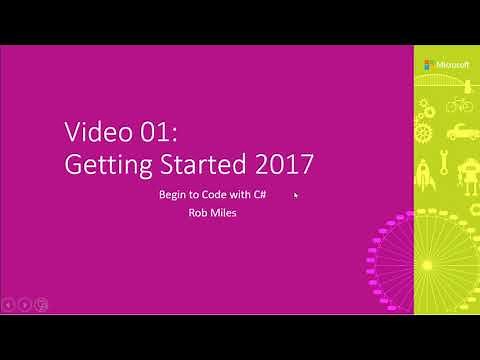 Microsoft

Video 01:
Getting Started 2017

Begin to Code with C#
Rob Miles